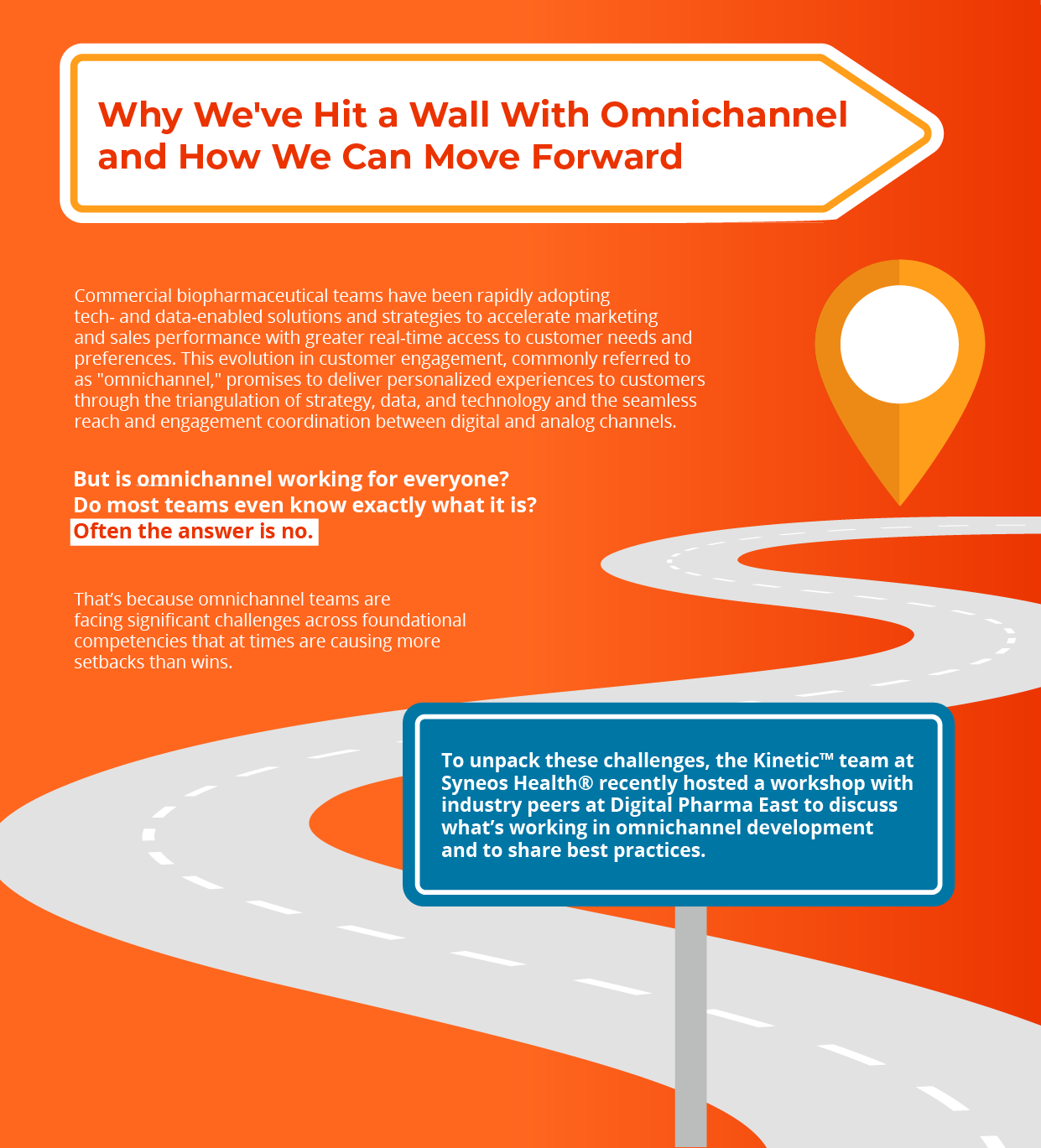 Why We've Hit a Wall With Omnichannel and How We Can Move Forward

Commercial biopharmaceutical teams have been rapidly adopting tech- and data-enabled solutions and strategies to accelerate marketing and sales performance with greater real-time access to customer needs and preferences. This evolution in customer engagement, commonly referred to as "omnichannel," promises to deliver personalized experiences to customers through the triangulation of strategy, data, and technology and the seamless reach and engagement coordination between digital and analog channels.

But is omnichannel working for everyone?
Do most teams even know exactly what it is?
Often the answer is no.

That's because omnichannel teams are facing significant challenges across foundational competencies that at times are causing more setbacks than wins.

To unpack these challenges, the Kinetic™ team at Syneos Health® recently hosted a workshop with industry peers at Digital Pharma East to discuss what's working in omnichannel development and to share best practices.